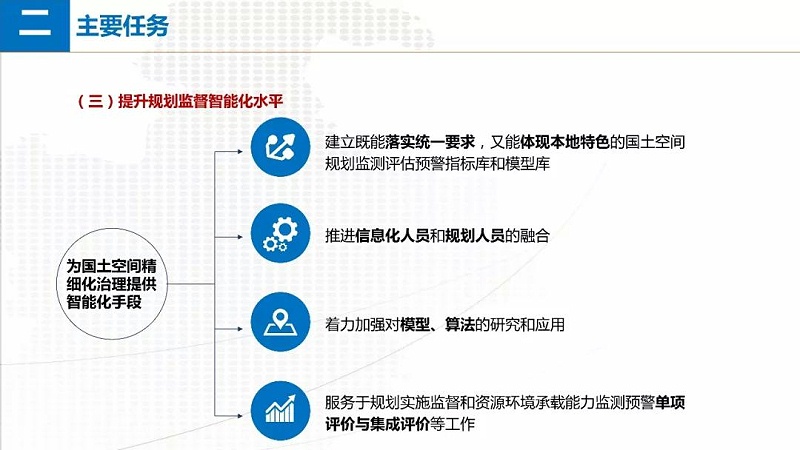 二 主要任务

（三）提升规划监督智能化水平

为国土空间精细化治理提供智能化手段

建立既能落实统一要求，又能体现本地特色的国土空间规划监测评估预警指标库和模型库

推进信息化人员和规划人员的融合

着力加强对模型、算法的研究和应用

服务于规划实施监督和资源环境承载能力监测预警单项评价与集成评价等工作